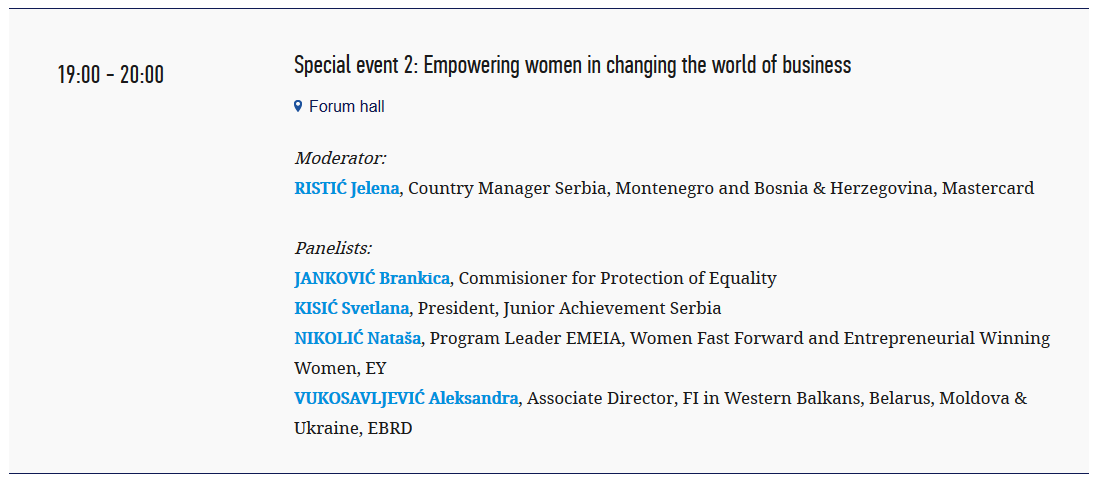 19:00 - 20:00

Special event 2: Empowering women in changing the world of business

Forum hall

Moderator:
RISTIĆ Jelena, Country Manager Serbia, Montenegro and Bosnia & Herzegovina, Mastercard

Panelists:
JANKOVIĆ Brankica, Commisioner for Protection of Equality
KISIĆ Svetlana, President, Junior Achievement Serbia
NIKOLIĆ Nataša, Program Leader EMEIA, Women Fast Forward and Entrepreneurial Winning Women, EY
VUKOSAVLJEVIĆ Aleksandra, Associate Director, FI in Western Balkans, Belarus, Moldova & Ukraine, EBRD